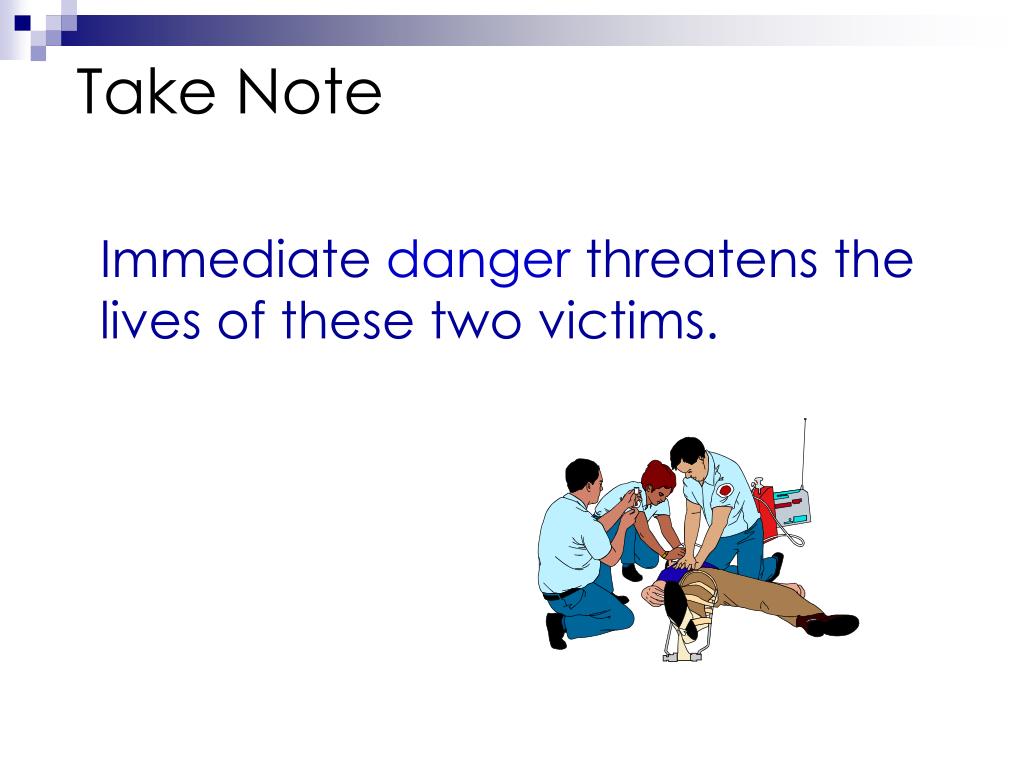 Take Note

Immediate danger threatens the lives of these two victims.